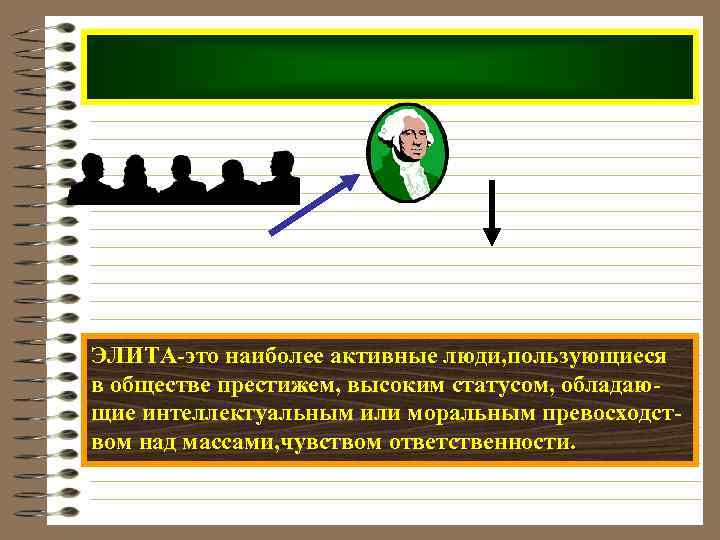 ЭЛИТА-это наиболее активные люди,пользующиеся в обществе престижем, высоким статусом, обладающие интеллектуальным или моральным превосходством над массами,чувством ответственности.